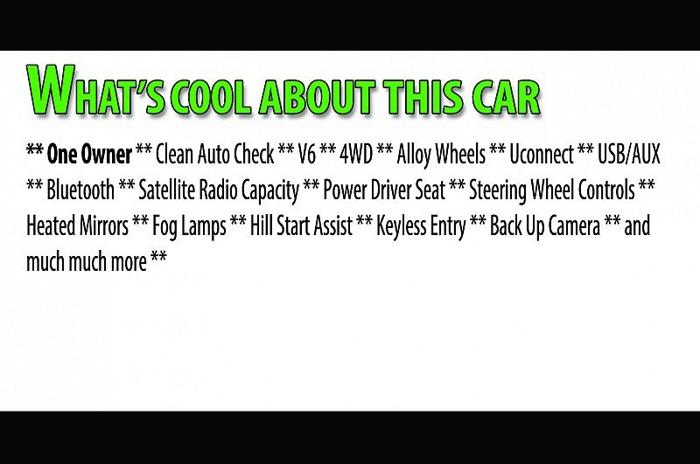 WHAT'S COOL ABOUT THIS CAR

** One Owner ** Clean Auto Check ** V6 ** 4WD ** Alloy Wheels ** Uconnect ** USB/AUX ** Bluetooth ** Satellite Radio Capacity ** Power Driver Seat ** Steering Wheel Controls ** Heated Mirrors ** Fog Lamps ** Hill Start Assist ** Keyless Entry ** Back Up Camera ** and much much more **